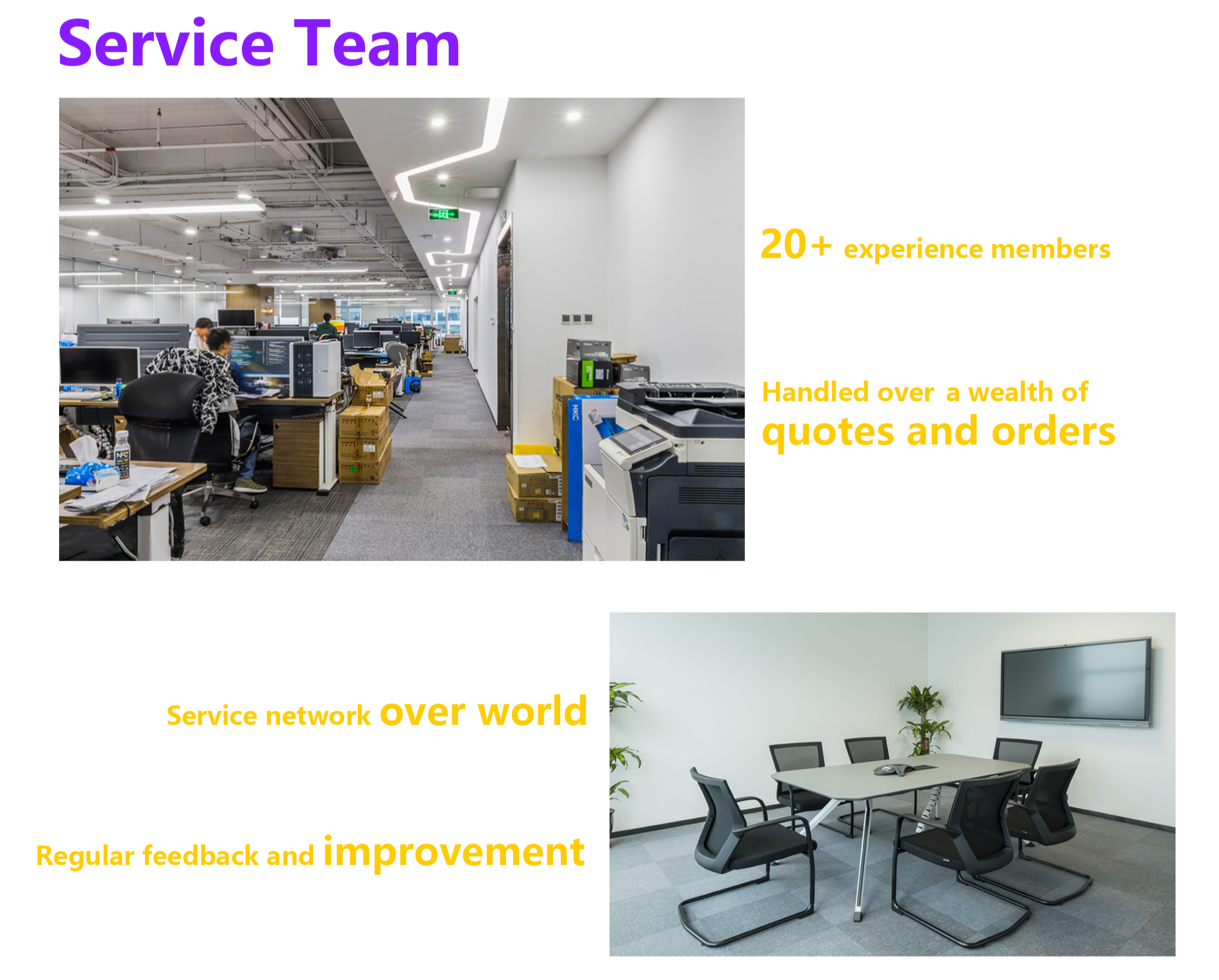 Service Team

20+ experience members

Handled over a wealth of quotes and orders

Service network over world

Regular feedback and improvement